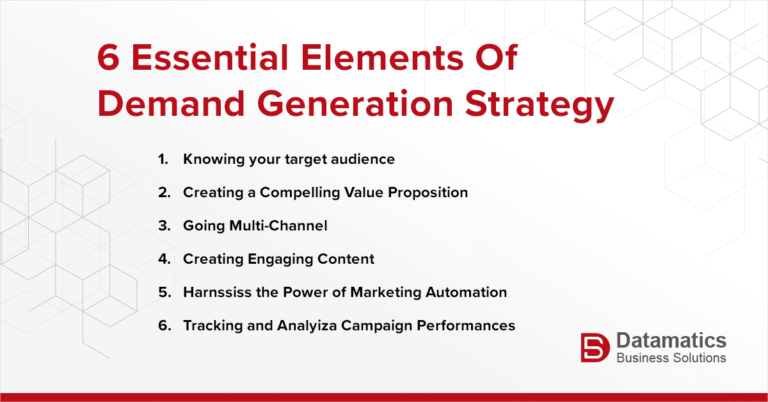 6 Essential Elements Of Demand Generation Strategy

1. Knowing your target audience
2. Creating a Compelling Value Proposition
3. Going Multi-Channel
4. Creating Engaging Content
5. Harnssiss the Power of Marketing Automation
6. Tracking and Analyiza Campaign Performances

Datamatics
Business Solutions